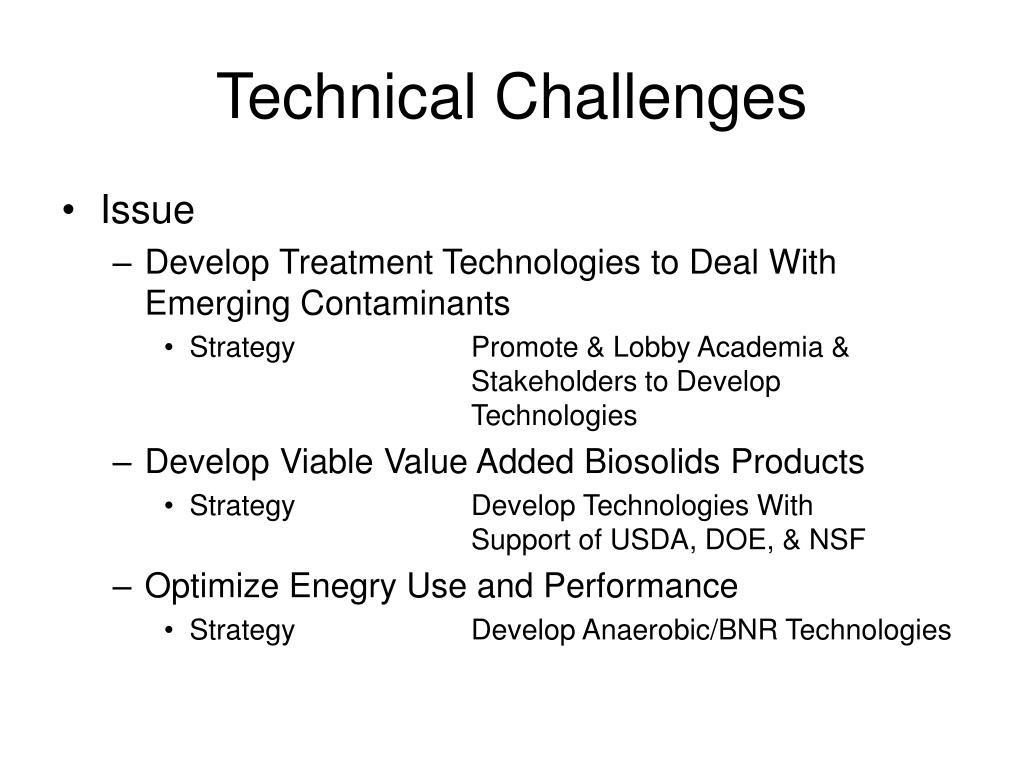 Technical Challenges

• Issue
– Develop Treatment Technologies to Deal With Emerging Contaminants
• Strategy Promote & Lobby Academia & Stakeholders to Develop Technologies
– Develop Viable Value Added Biosolids Products
• Strategy Develop Technologies With Support of USDA, DOE, & NSF
– Optimize Enegry Use and Performance
• Strategy Develop Anaerobic/BNR Technologies